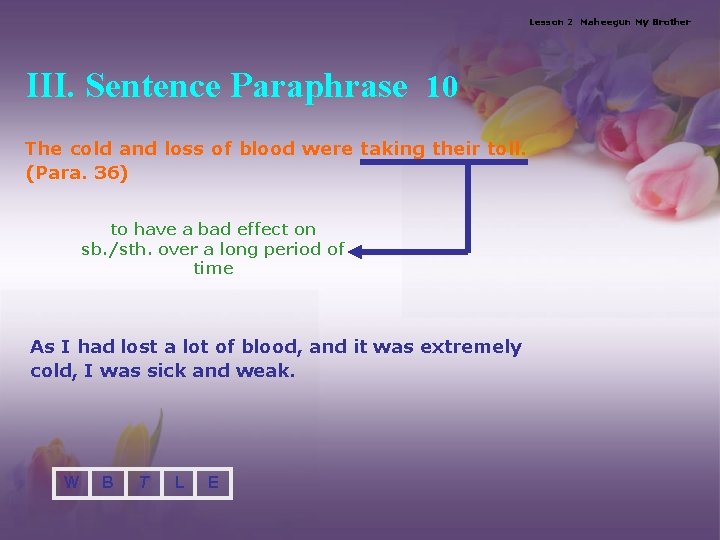 Lesson 2 Maheegun My Brother

III. Sentence Paraphrase 10

The cold and loss of blood were taking their toll. (Para. 36)

to have a bad effect on sb./sth. over a long period of time

As I had lost a lot of blood, and it was extremely cold, I was sick and weak.

W B T L E